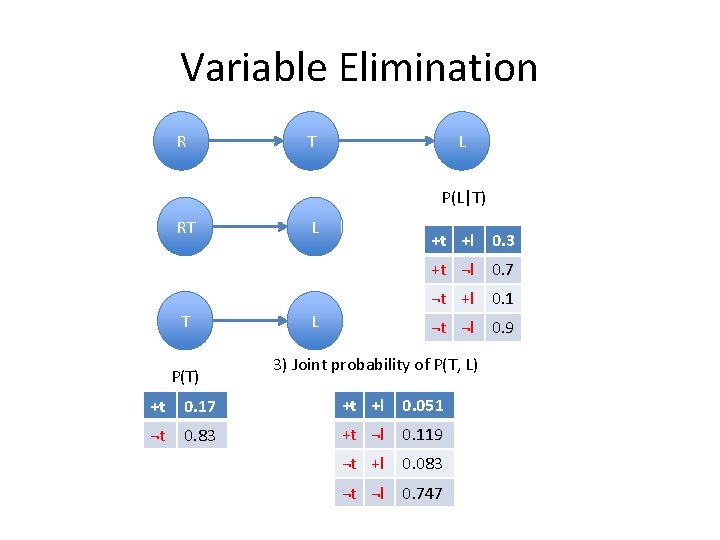 Variable Elimination

R
T
L

RT
L

T
L

P(L|T)

| +t | +l | 0.3 |
|---|---|---|
| +t | ¬l | 0.7 |
| ¬t | +l | 0.1 |
| ¬t | ¬l | 0.9 |

3) Joint probability of P(T, L)

P(T)

| +t | 0.17 |
|---|---|
| ¬t | 0.83 |

| +t | +l | 0.051 |
|---|---|---|
| +t | ¬l | 0.119 |
| ¬t | +l | 0.083 |
| ¬t | ¬l | 0.747 |